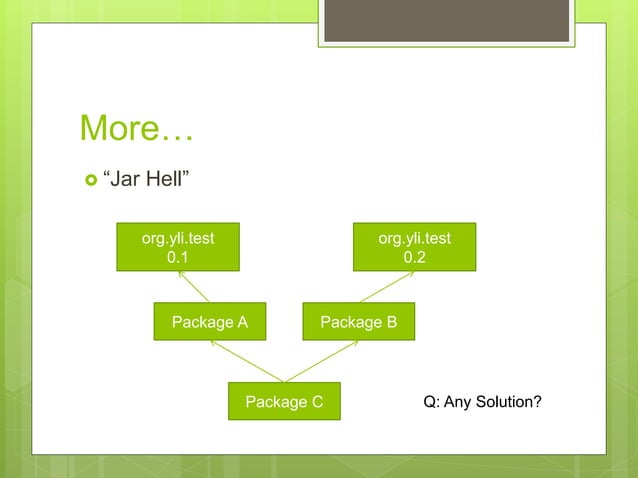 More…

“Jar Hell”

org.yli.test
0.1

org.yli.test
0.2

Package A

Package B

Package C

Q: Any Solution?